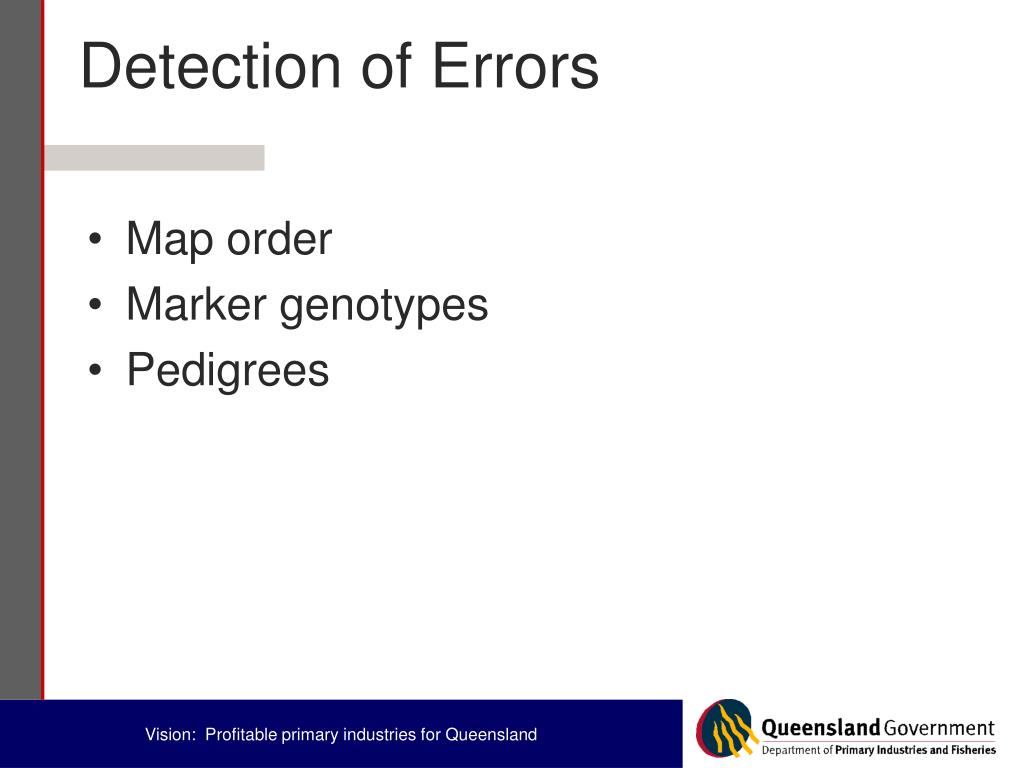 Detection of Errors

• Map order
• Marker genotypes
• Pedigrees

Vision: Profitable primary industries for Queensland

Queensland Government
Department of Primary Industries and Fisheries